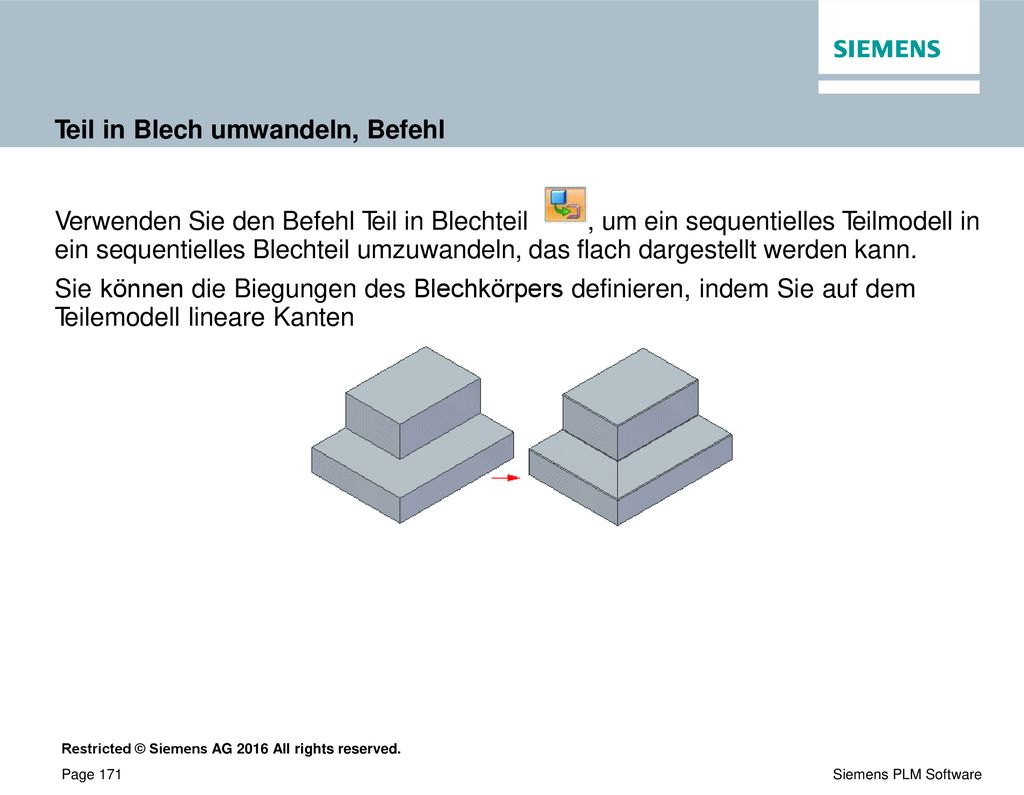 SIEMENS

Teil in Blech umwandeln, Befehl

Verwenden Sie den Befehl Teil in Blechteil , um ein sequentielles Teilmodell in ein sequentielles Blechteil umzuwandeln, das flach dargestellt werden kann.

Sie können die Biegungen des Blechkörpers definieren, indem Sie auf dem Teilemodell lineare Kanten

Restricted © Siemens AG 2016 All rights reserved.

Page 171

Siemens PLM Software